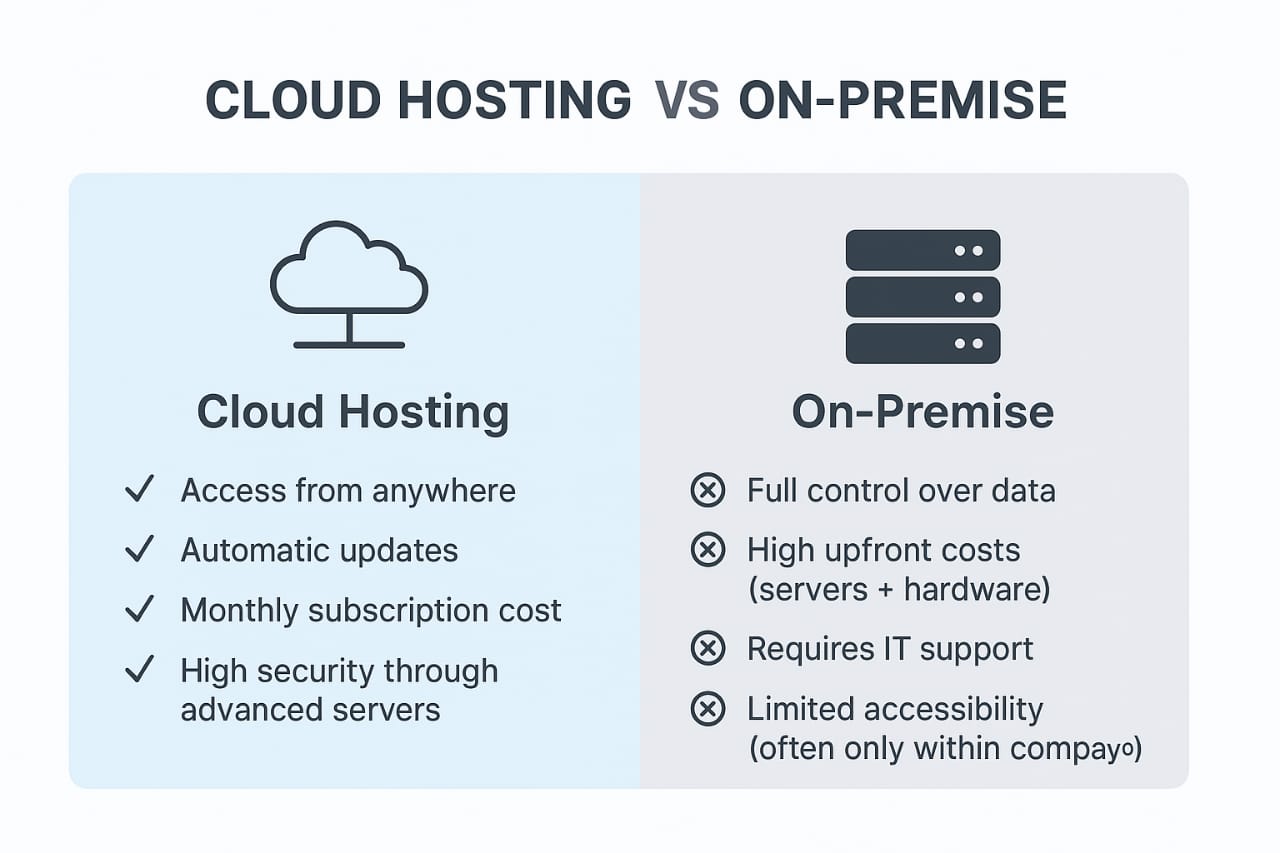 CLOUD HOSTING VS ON-PREMISE

Cloud Hosting

✓ Access from anywhere
✓ Automatic updates
✓ Monthly subscription cost
✓ High security through advanced servers

On-Premise

⊗ Full control over data
⊗ High upfront costs (servers + hardware)
⊗ Requires IT support
⊗ Limited accessibility (often only within compayo)